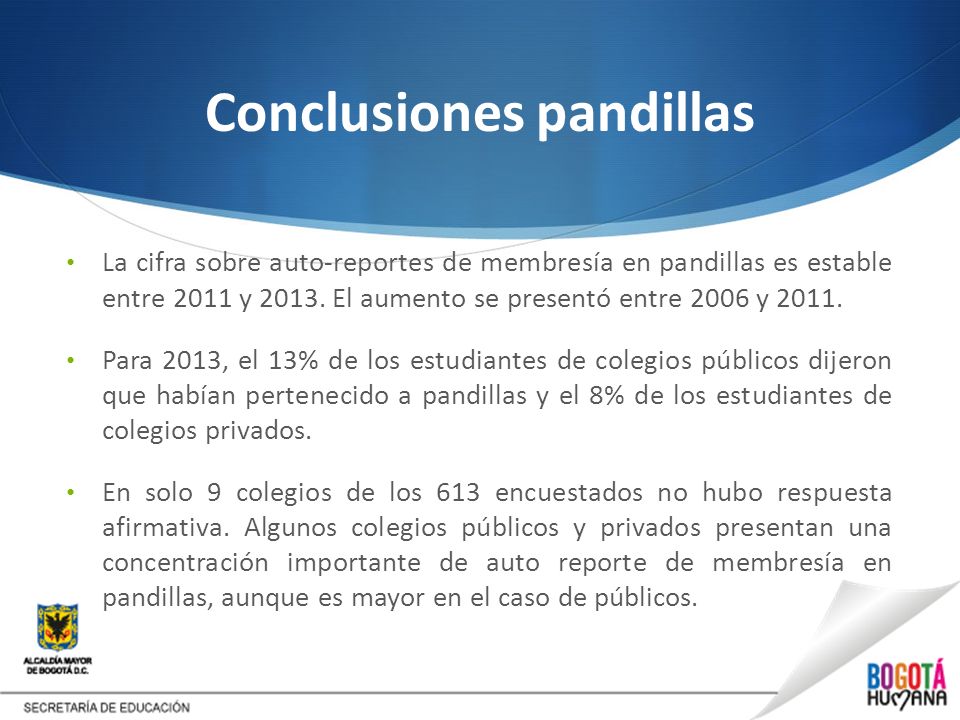 Conclusiones pandillas

• La cifra sobre auto-reportes de membresía en pandillas es estable entre 2011 y 2013. El aumento se presentó entre 2006 y 2011.

• Para 2013, el 13% de los estudiantes de colegios públicos dijeron que habían pertenecido a pandillas y el 8% de los estudiantes de colegios privados.

• En solo 9 colegios de los 613 encuestados no hubo respuesta afirmativa. Algunos colegios públicos y privados presentan una concentración importante de auto reporte de membresía en pandillas, aunque es mayor en el caso de públicos.

ALCALDÍA MAYOR DE BOGOTÁ D.C.

SECRETARÍA DE EDUCACIÓN

BOGOTÁ HUMANA